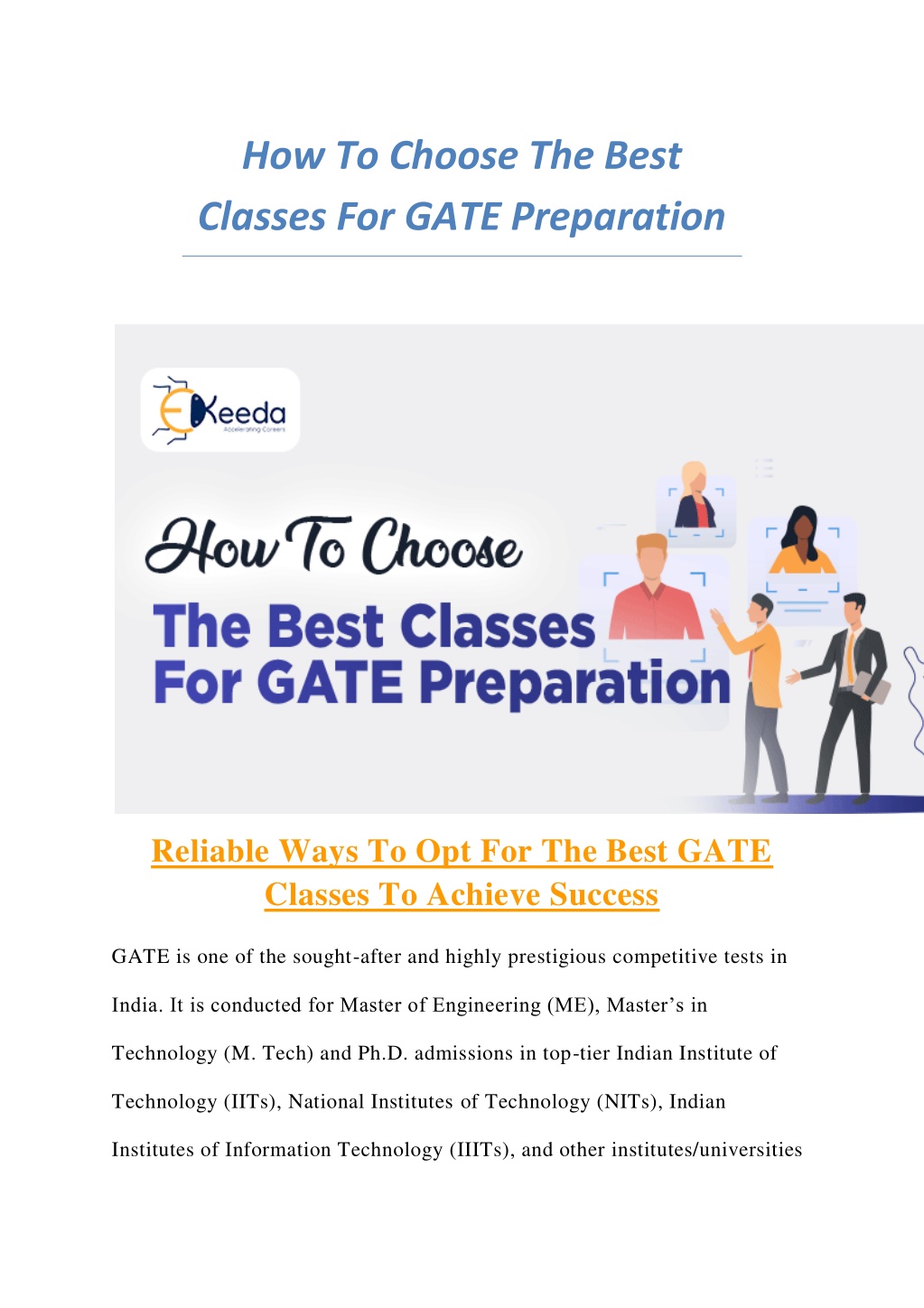 How To Choose The Best Classes For GATE Preparation

EKeeda
Accelerating Careers

How To Choose
The Best Classes
For GATE Preparation

Reliable Ways To Opt For The Best GATE Classes To Achieve Success

GATE is one of the sought-after and highly prestigious competitive tests in India. It is conducted for Master of Engineering (ME), Master's in Technology (M. Tech) and Ph.D. admissions in top-tier Indian Institute of Technology (IITs), National Institutes of Technology (NITs), Indian Institutes of Information Technology (IIITs), and other institutes/universities